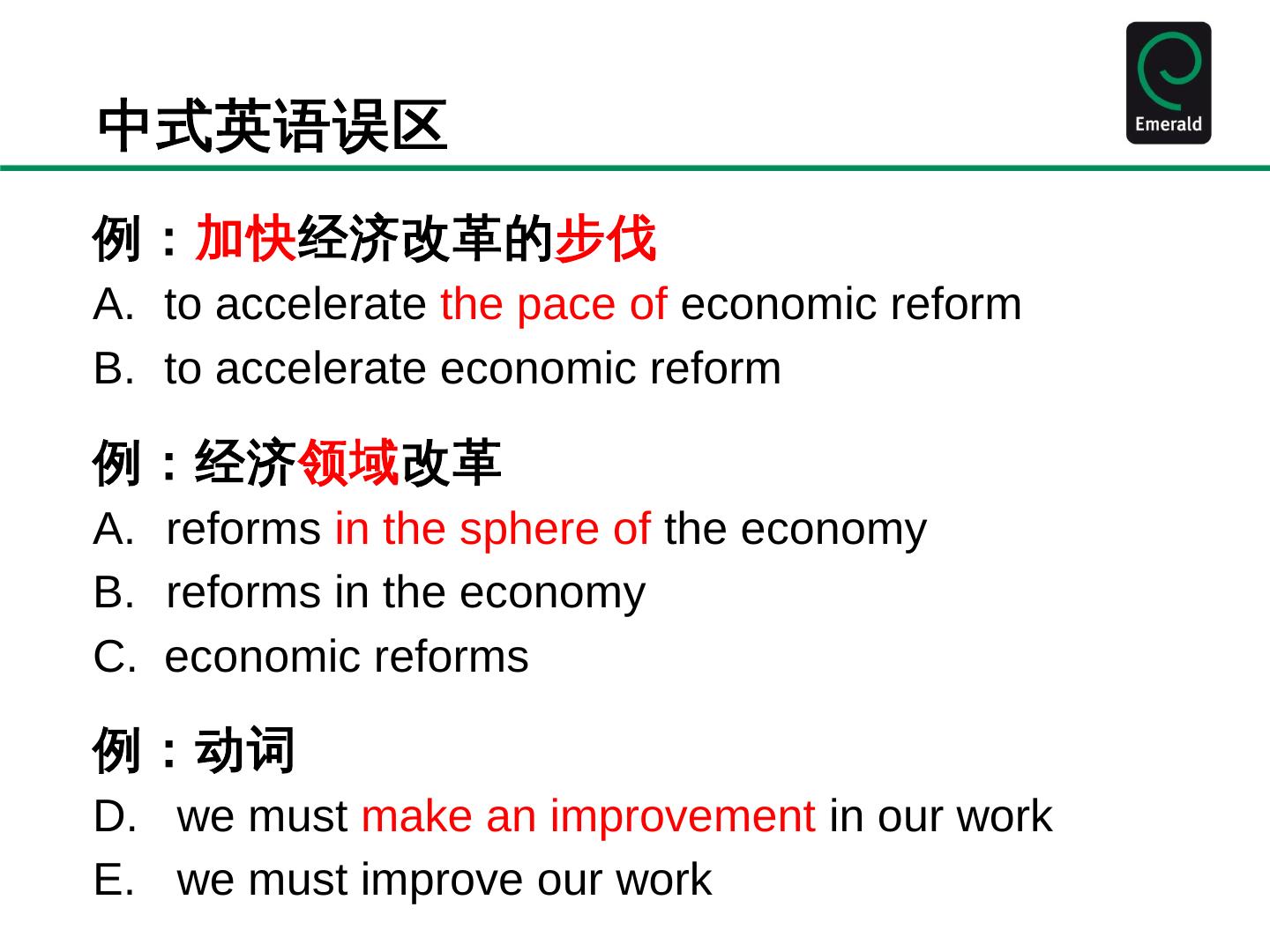 中式英语误区

Emerald

例：加快经济改革的步伐

A. to accelerate the pace of economic reform

B. to accelerate economic reform

例：经济领域改革

A. reforms in the sphere of the economy

B. reforms in the economy

C. economic reforms

例：动词

D. we must make an improvement in our work

E. we must improve our work